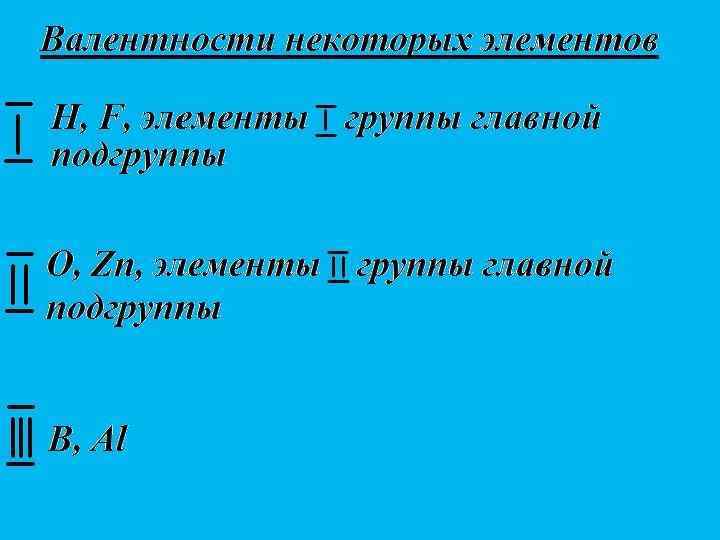 Валентности некоторых элементов

I H, F, элементы I группы главной подгруппы

II O, Zn, элементы II группы главной подгруппы

III B, Al